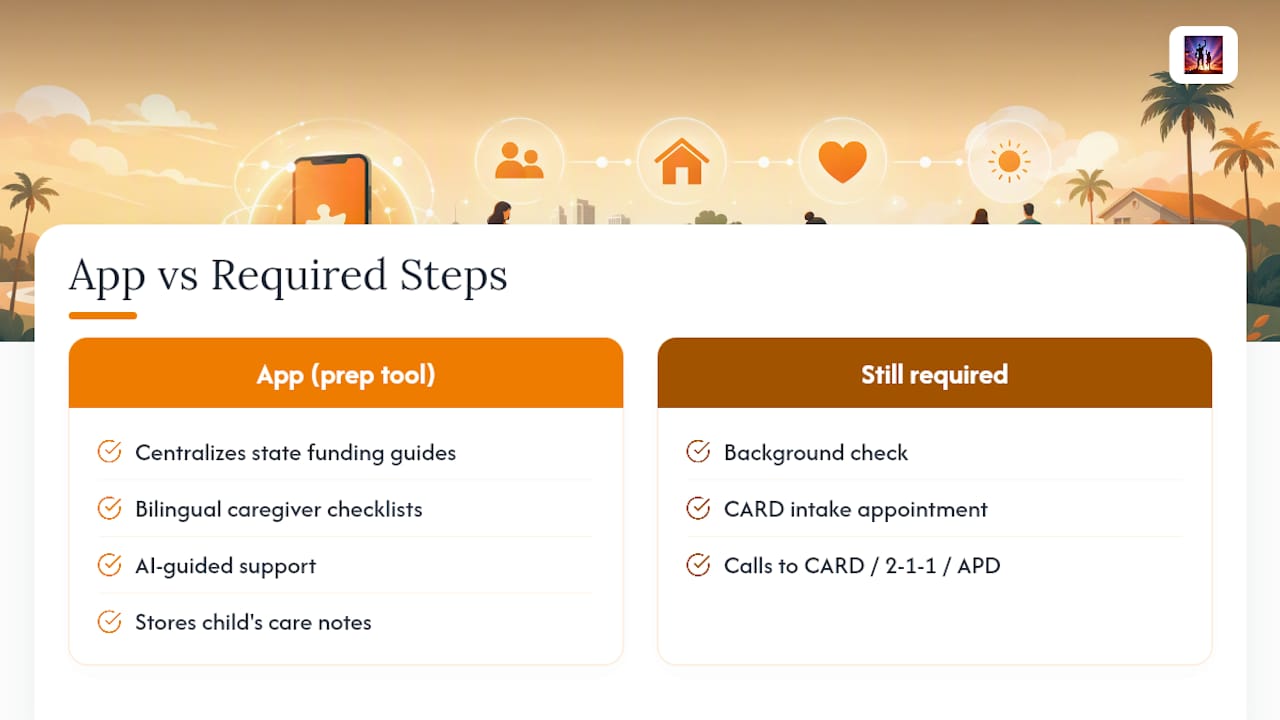 App vs Required Steps

App (prep tool)

Centralizes state funding guides

Bilingual caregiver checklists

AI-guided support

Stores child's care notes

Still required

Background check

CARD intake appointment

Calls to CARD / 2-1-1 / APD